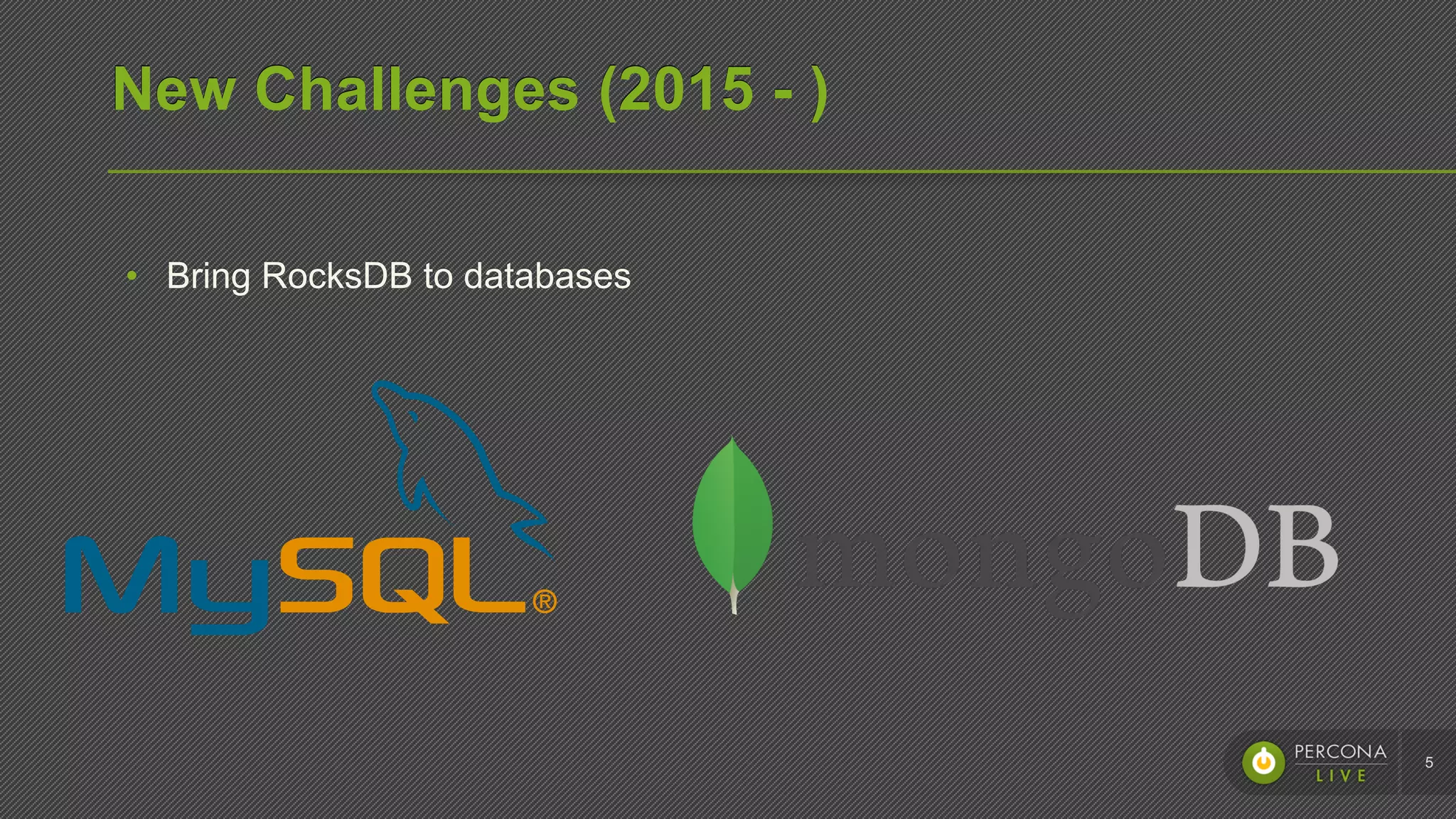 New Challenges (2015 - )

• Bring RocksDB to databases

MySQL®

mongoDB

PERCONA LIVE

5